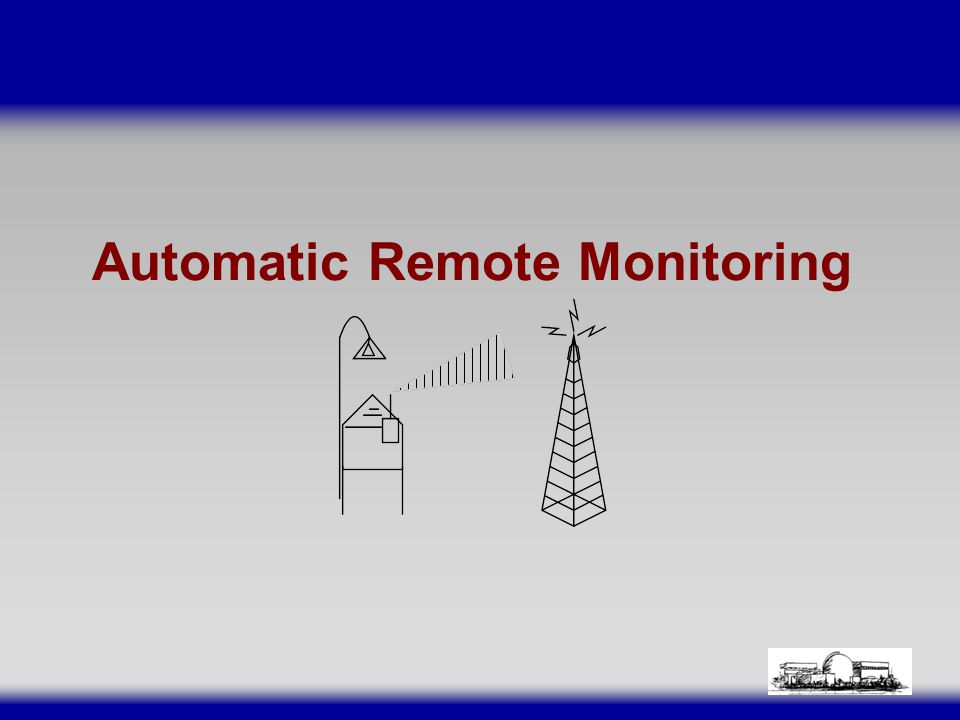 Automatic Remote Monitoring